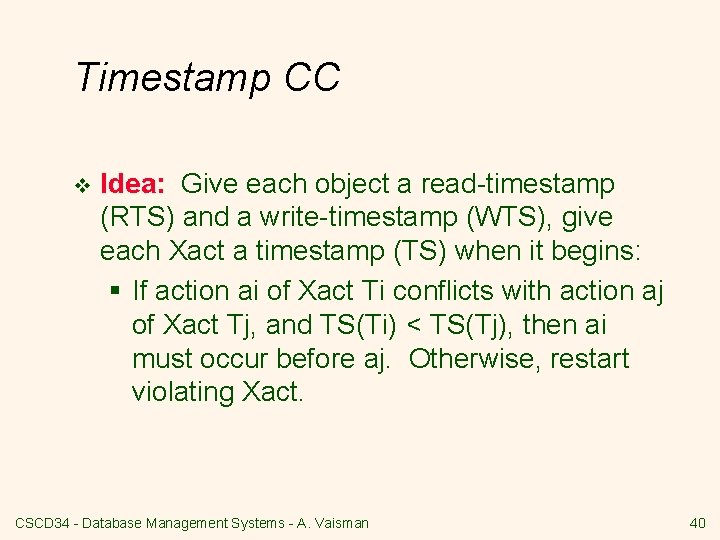 Timestamp CC

❖ Idea: Give each object a read-timestamp (RTS) and a write-timestamp (WTS), give each Xact a timestamp (TS) when it begins:

▪ If action ai of Xact Ti conflicts with action aj of Xact Tj, and TS(Ti) < TS(Tj), then ai must occur before aj. Otherwise, restart violating Xact.

CSCD34 - Database Management Systems - A. Vaisman

40